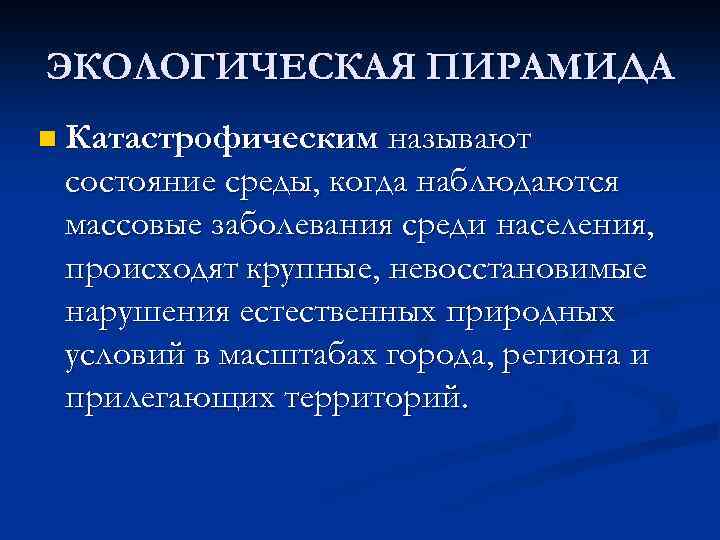 ЭКОЛОГИЧЕСКАЯ ПИРАМИДА

Катастрофическим называют состояние среды, когда наблюдаются массовые заболевания среди населения, происходят крупные, невосстановимые нарушения естественных природных условий в масштабах города, региона и прилегающих территорий.